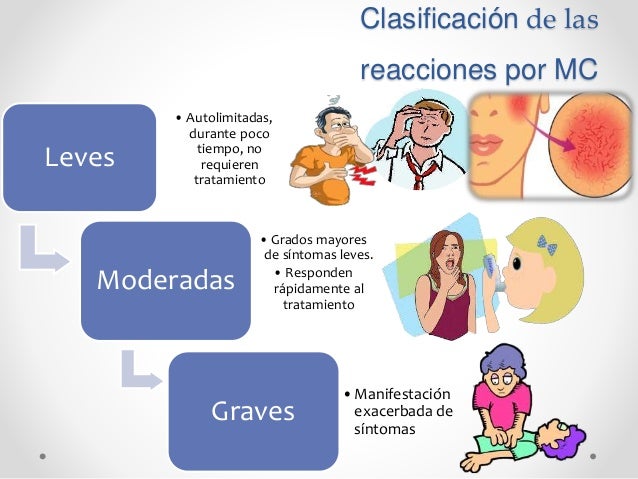 Clasificación de las reacciones por MC

Leves

• Autolimitadas, durante poco tiempo, no requieren tratamiento

Moderadas

• Grados mayores de síntomas leves.
• Responden rápidamente al tratamiento

Graves

• Manifestación exacerbada de síntomas